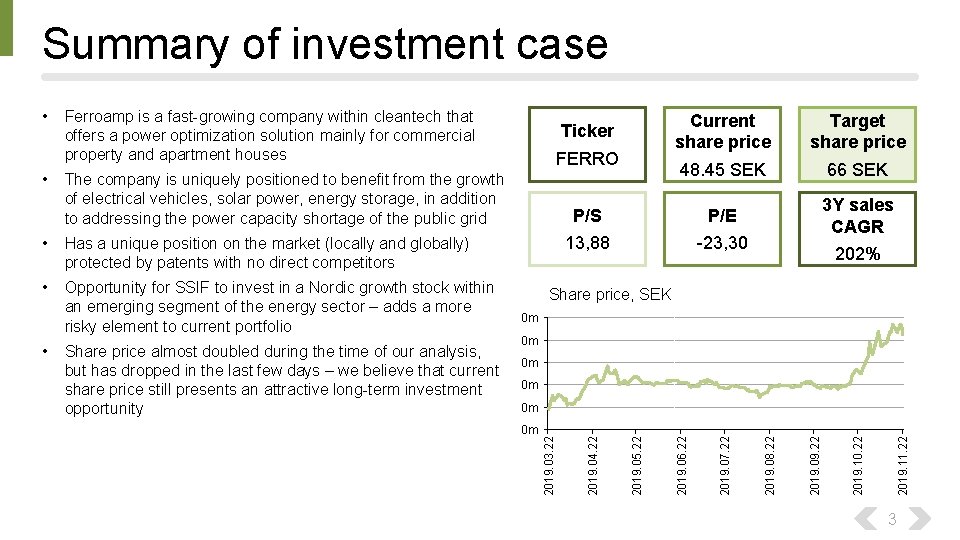 Summary of investment case

• Ferroamp is a fast-growing company within cleantech that offers a power optimization solution mainly for commercial property and apartment houses

• The company is uniquely positioned to benefit from the growth of electrical vehicles, solar power, energy storage, in addition to addressing the power capacity shortage of the public grid

• Has a unique position on the market (locally and globally) protected by patents with no direct competitors

• Opportunity for SSIF to invest in a Nordic growth stock within an emerging segment of the energy sector – adds a more risky element to current portfolio

• Share price almost doubled during the time of our analysis, but has dropped in the last few days – we believe that current share price still presents an attractive long-term investment opportunity

Ticker
FERRO

Current share price
48.45 SEK

Target share price
66 SEK

P/S
13,88

P/E
-23,30

3Y sales CAGR
202%

Share price, SEK

0m
0m
0m
0m
0m
0m

2019.03.22
2019.04.22
2019.05.22
2019.06.22
2019.07.22
2019.08.22
2019.09.22
2019.10.22
2019.11.22

3